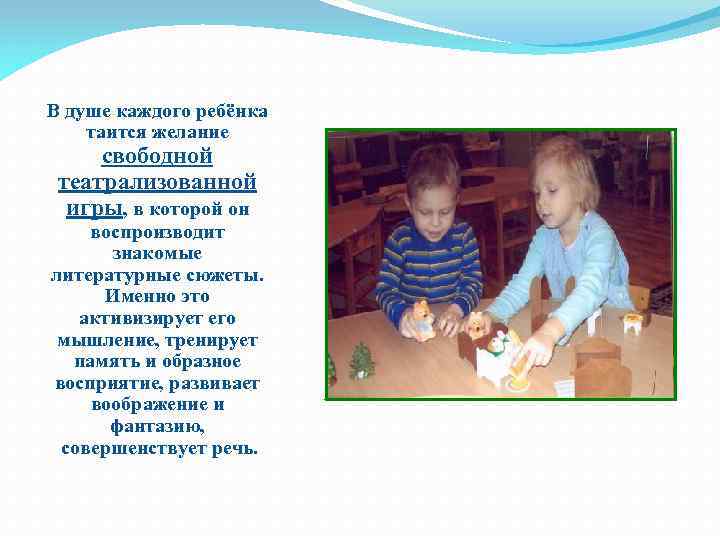 В душе каждого ребёнка таится желание свободной театрализованной игры, в которой он воспроизводит знакомые литературные сюжеты. Именно это активизирует его мышление, тренирует память и образное восприятие, развивает воображение и фантазию, совершенствует речь.